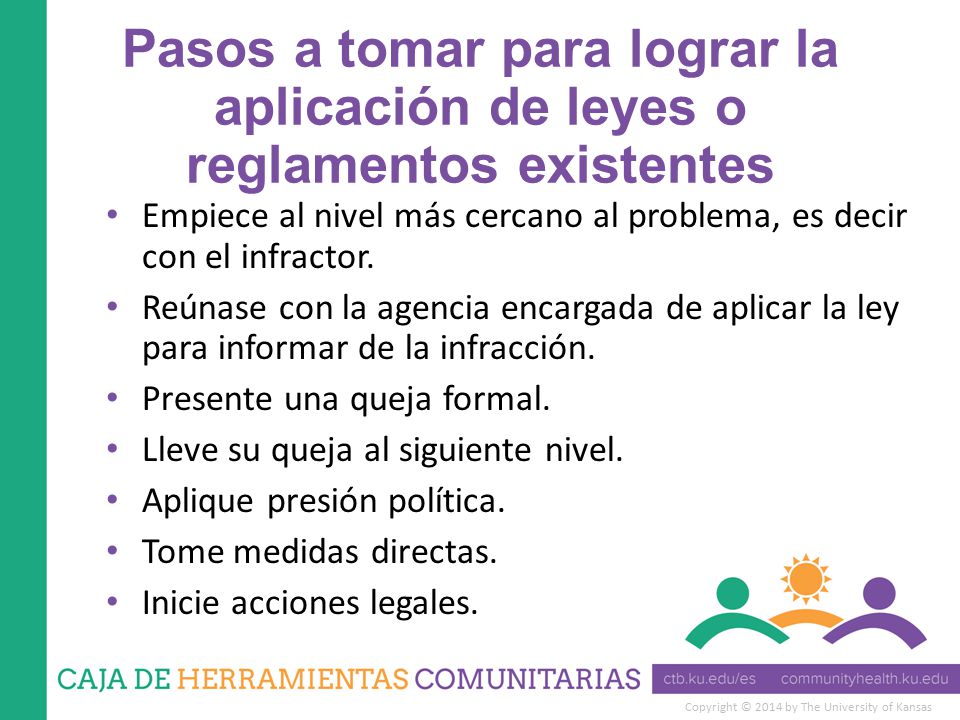 Pasos a tomar para lograr la aplicación de leyes o reglamentos existentes

• Empiece al nivel más cercano al problema, es decir con el infractor.
• Reúnase con la agencia encargada de aplicar la ley para informar de la infracción.
• Presente una queja formal.
• Lleve su queja al siguiente nivel.
• Aplique presión política.
• Tome medidas directas.
• Inicie acciones legales.

CAJA DE HERRAMIENTAS COMUNITARIAS ctb.ku.edu/es communityhealth.ku.edu
Copyright © 2014 by The University of Kansas